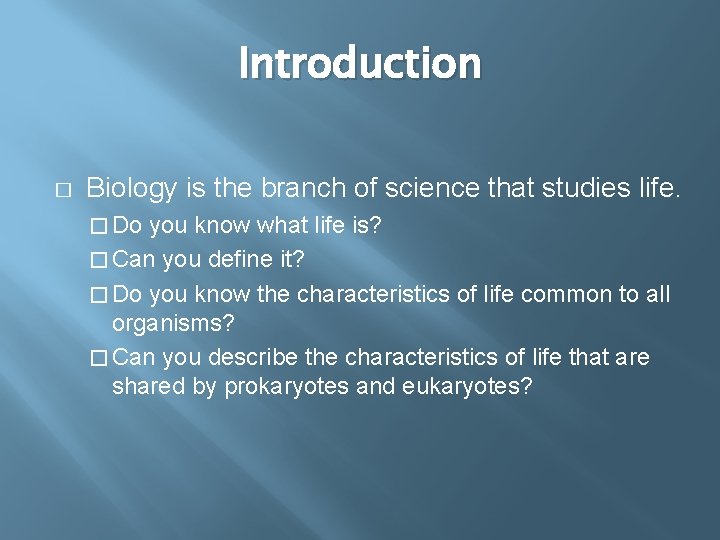 Introduction

□ Biology is the branch of science that studies life.

□ Do you know what life is?

□ Can you define it?

□ Do you know the characteristics of life common to all organisms?

□ Can you describe the characteristics of life that are shared by prokaryotes and eukaryotes?